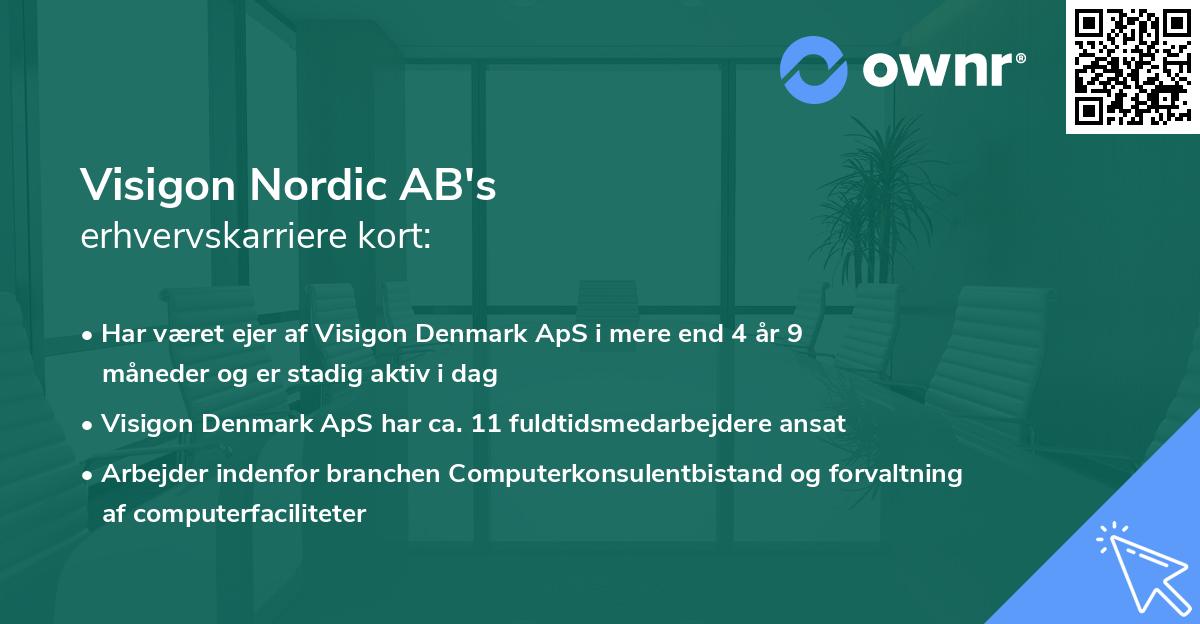 ownr®

Visigon Nordic AB's
erhvervskarriere kort:

• Har været ejer af Visigon Denmark ApS i mere end 4 år 9 måneder og er stadig aktiv i dag
• Visigon Denmark ApS har ca. 11 fuldtidsmedarbejdere ansat
• Arbejder indenfor branchen Computerkonsulentbistand og forvaltning af computerfaciliteter